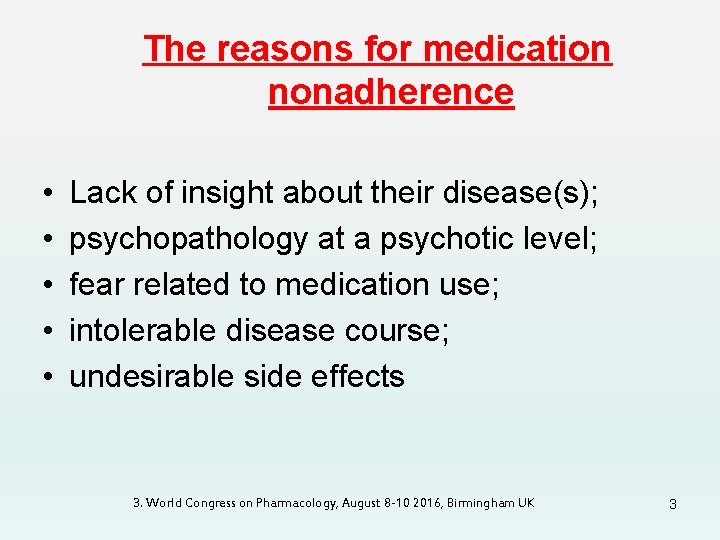 The reasons for medication nonadherence

• Lack of insight about their disease(s);
• psychopathology at a psychotic level;
• fear related to medication use;
• intolerable disease course;
• undesirable side effects

3. World Congress on Pharmacology, August 8-10 2016, Birmingham UK

3